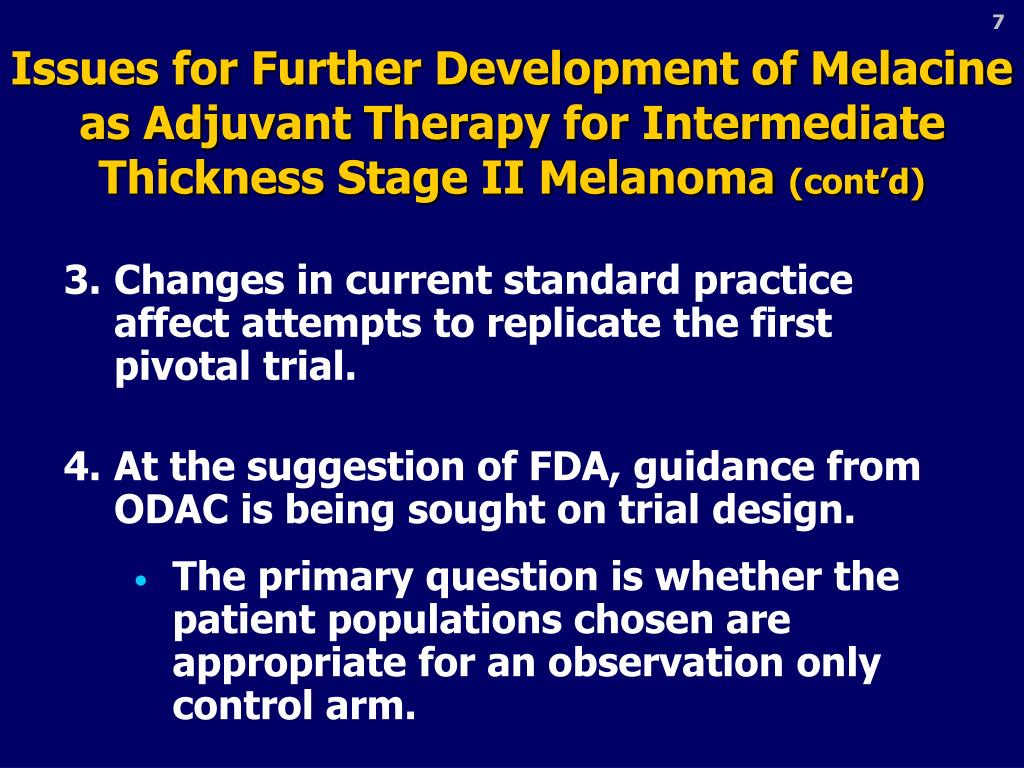 7

Issues for Further Development of Melacine as Adjuvant Therapy for Intermediate Thickness Stage II Melanoma (cont'd)

3. Changes in current standard practice affect attempts to replicate the first pivotal trial.

4. At the suggestion of FDA, guidance from ODAC is being sought on trial design.

• The primary question is whether the patient populations chosen are appropriate for an observation only control arm.